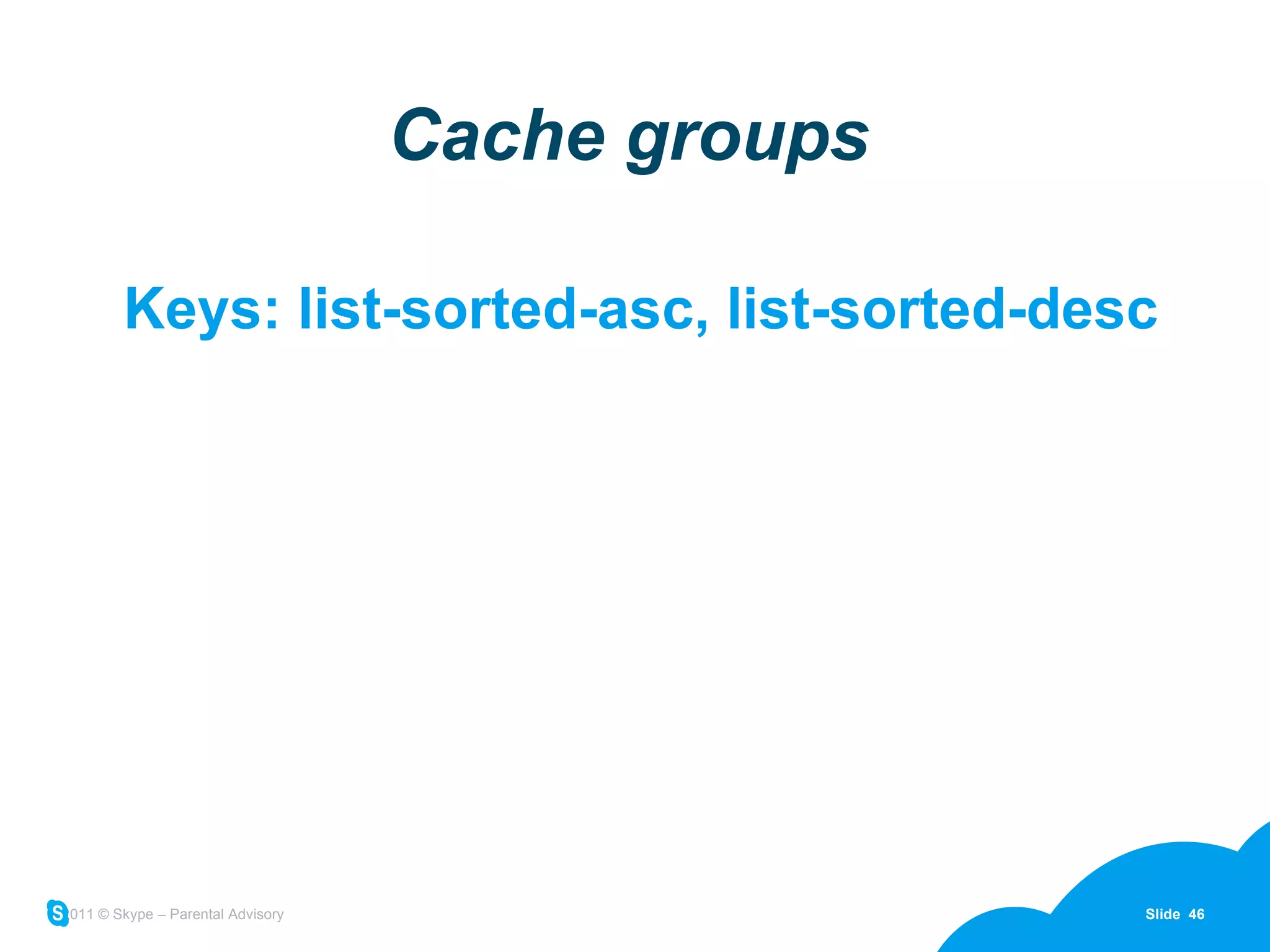 Cache groups

Keys: list-sorted-asc, list-sorted-desc

S 011 © Skype – Parental Advisory

Slide 46